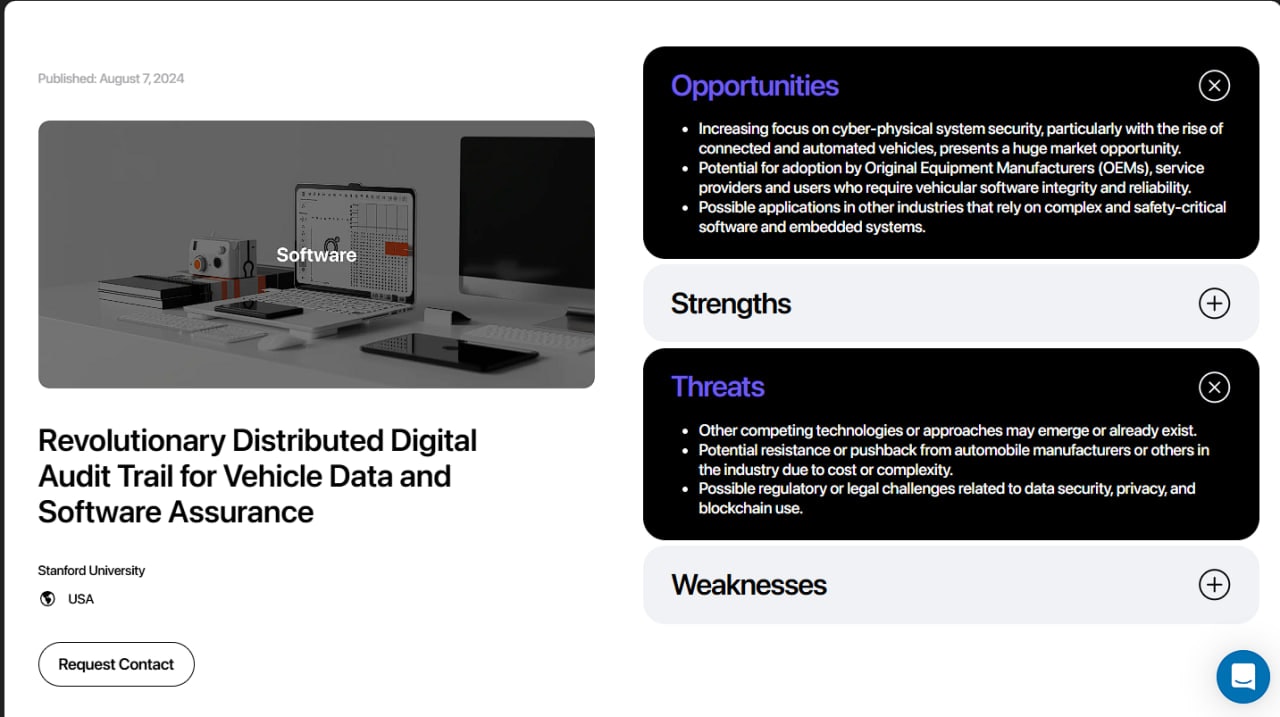 Published: August 7, 2024

Software

Revolutionary Distributed Digital Audit Trail for Vehicle Data and Software Assurance

Stanford University

USA

Request Contact

Opportunities

- Increasing focus on cyber-physical system security, particularly with the rise of connected and automated vehicles, presents a huge market opportunity.
- Potential for adoption by Original Equipment Manufacturers (OEMs), service providers and users who require vehicular software integrity and reliability.
- Possible applications in other industries that rely on complex and safety-critical software and embedded systems.

Strengths

Threats

- Other competing technologies or approaches may emerge or already exist.
- Potential resistance or pushback from automobile manufacturers or others in the industry due to cost or complexity.
- Possible regulatory or legal challenges related to data security, privacy, and blockchain use.

Weaknesses